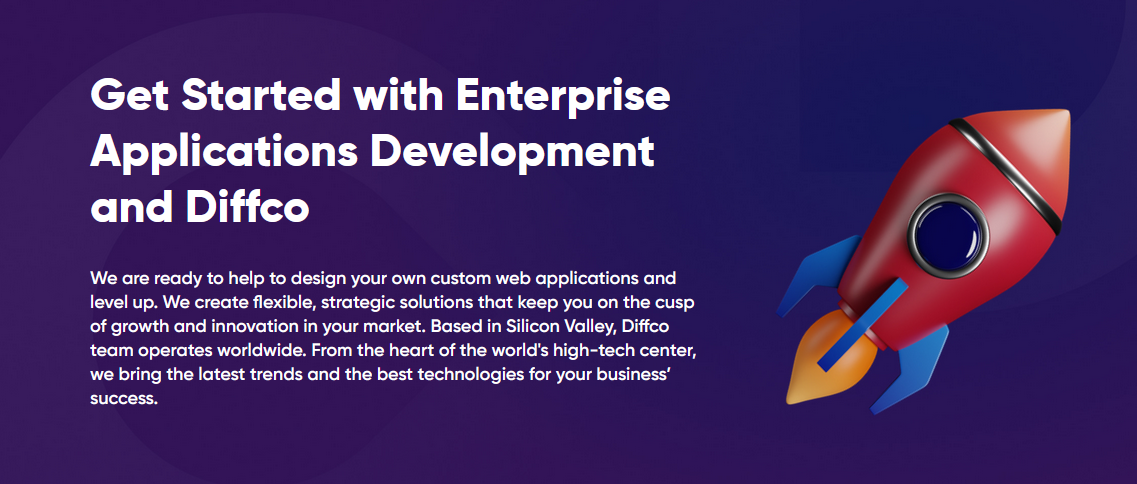 Get Started with Enterprise Applications Development and Diffco

We are ready to help to design your own custom web applications and level up. We create flexible, strategic solutions that keep you on the cusp of growth and innovation in your market. Based in Silicon Valley, Diffco team operates worldwide. From the heart of the world's high-tech center, we bring the latest trends and the best technologies for your business' success.